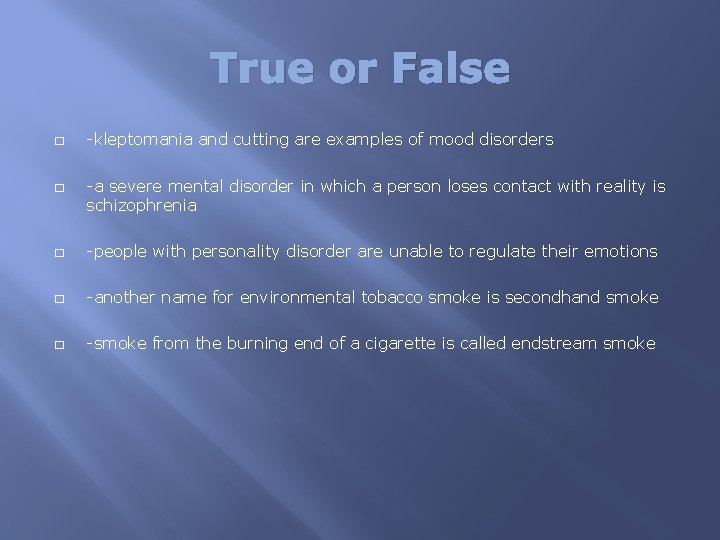 True or False

-kleptomania and cutting are examples of mood disorders

-a severe mental disorder in which a person loses contact with reality is schizophrenia

-people with personality disorder are unable to regulate their emotions

-another name for environmental tobacco smoke is secondhand smoke

-smoke from the burning end of a cigarette is called endstream smoke